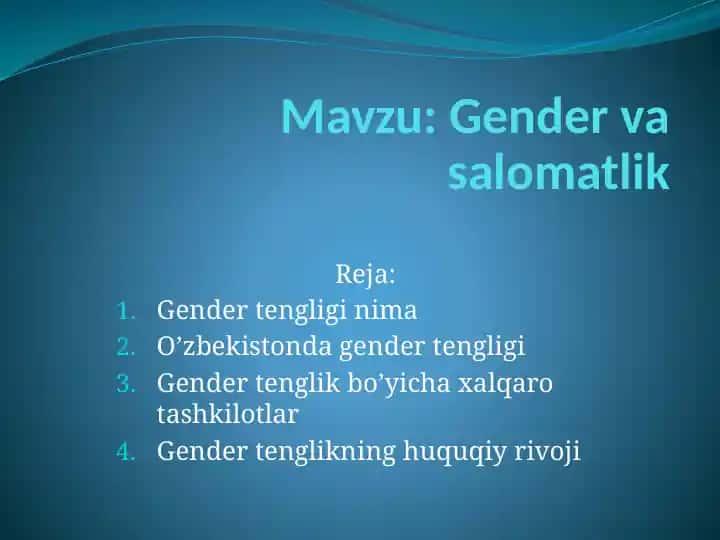 Mavzu: Gender va salomatlik

Reja:
1. Gender tengligi nima
2. O’zbekistonda gender tengligi
3. Gender tenglik bo’yicha xalqaro tashkilotlar
4. Gender tenglikning huquqiy rivoji